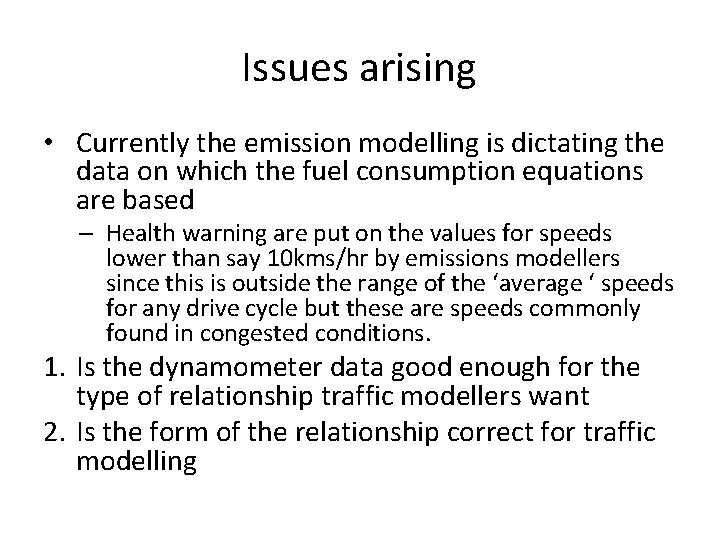 Issues arising

• Currently the emission modelling is dictating the data on which the fuel consumption equations are based

– Health warning are put on the values for speeds lower than say 10kms/hr by emissions modellers since this is outside the range of the ‘average ‘ speeds for any drive cycle but these are speeds commonly found in congested conditions.

1. Is the dynamometer data good enough for the type of relationship traffic modellers want

2. Is the form of the relationship correct for traffic modelling